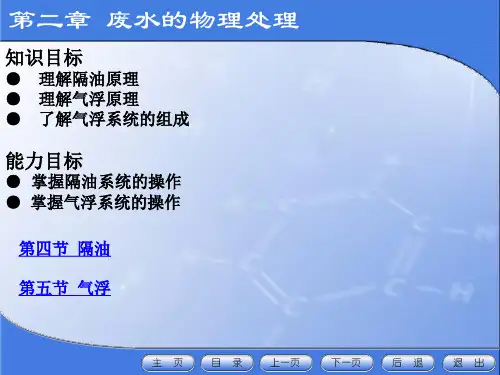 第二章 废水的物理处理

知识目标
● 理解隔油原理
● 理解气浮原理
● 了解气浮系统的组成

能力目标
● 掌握隔油系统的操作
● 掌握气浮系统的操作

第四节 隔油

第五节 气浮

主 页　目 录　上一页　下一页　后 退　退 出